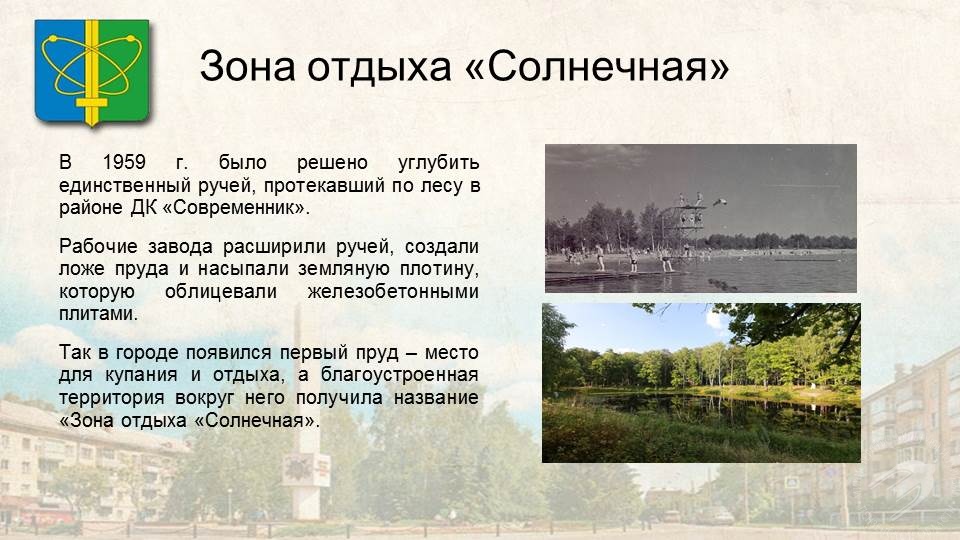 Зона отдыха «Солнечная»

В 1959 г. было решено углубить единственный ручей, протекавший по лесу в районе ДК «Современник».

Рабочие завода расширили ручей, создали ложе пруда и насыпали земляную плотину, которую облицевали железобетонными плитами.

Так в городе появился первый пруд – место для купания и отдыха, а благоустроенная территория вокруг него получила название «Зона отдыха «Солнечная».